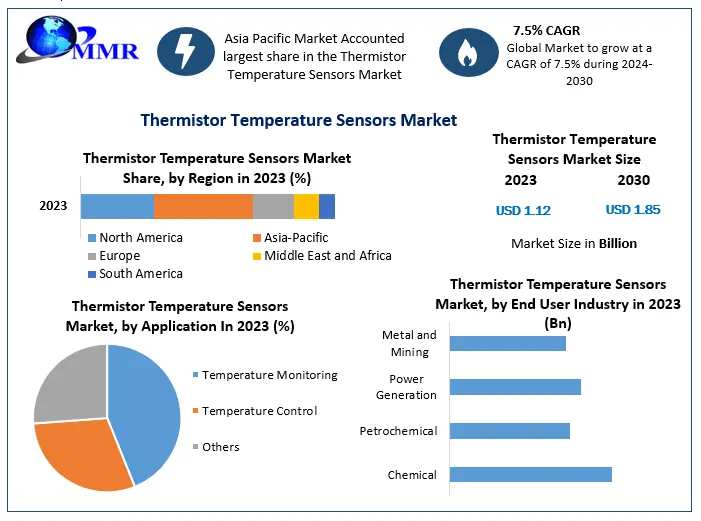 MMR

Asia Pacific Market Accounted largest share in the Thermistor Temperature Sensors Market

7.5% CAGR
Global Market to grow at a CAGR of 7.5% during 2024-2030

Thermistor Temperature Sensors Market

Thermistor Temperature Sensors Market Share, by Region in 2023 (%)

2023

North America
Asia-Pacific
Europe
Middle East and Africa
South America

Thermistor Temperature Sensors Market Size
2023
2030
USD 1.12
USD 1.85
Market Size in Billion

Thermistor Temperature Sensors Market, by Application In 2023 (%)

Temperature Monitoring
Temperature Control
Others

Thermistor Temperature Sensors Market, by End User Industry in 2023 (Bn)

Metal and Mining
Power Generation
Petrochemical
Chemical